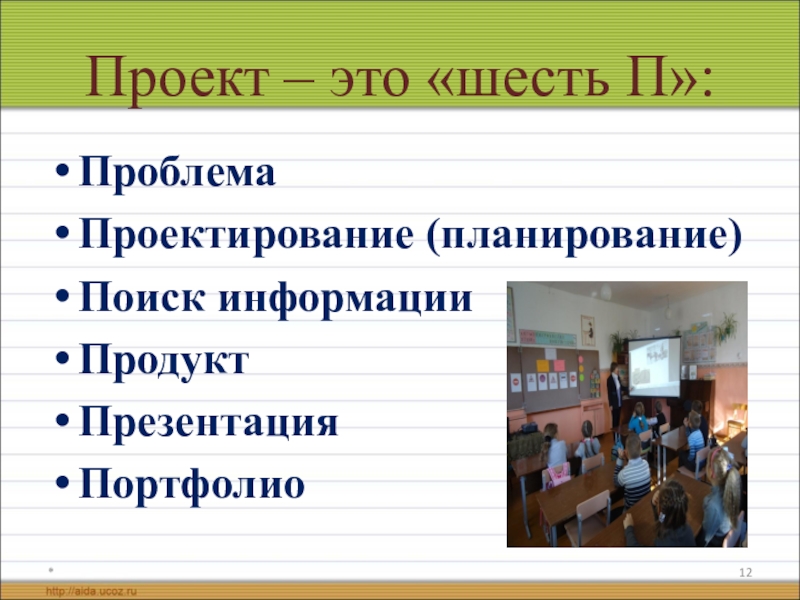 Проект – это «шесть П»:

• Проблема
• Проектирование (планирование)
• Поиск информации
• Продукт
• Презентация
• Портфолио

*

12

http://aida.ucoz.ru